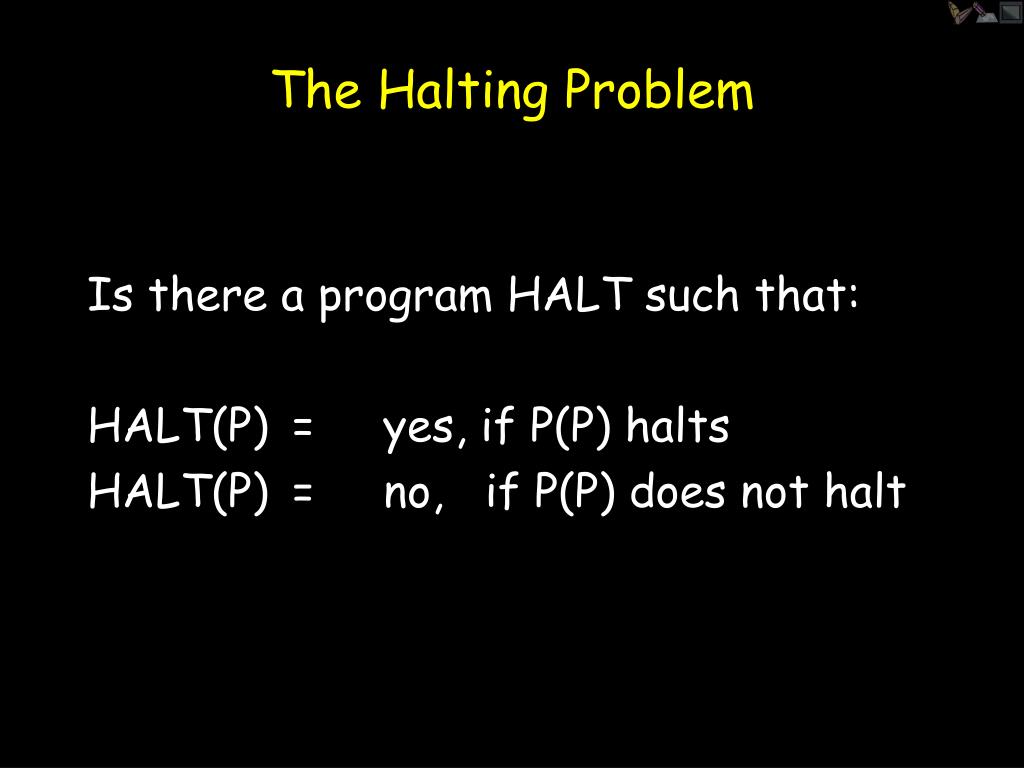 The Halting Problem

Is there a program HALT such that:

HALT(P) = yes, if P(P) halts
HALT(P) = no, if P(P) does not halt